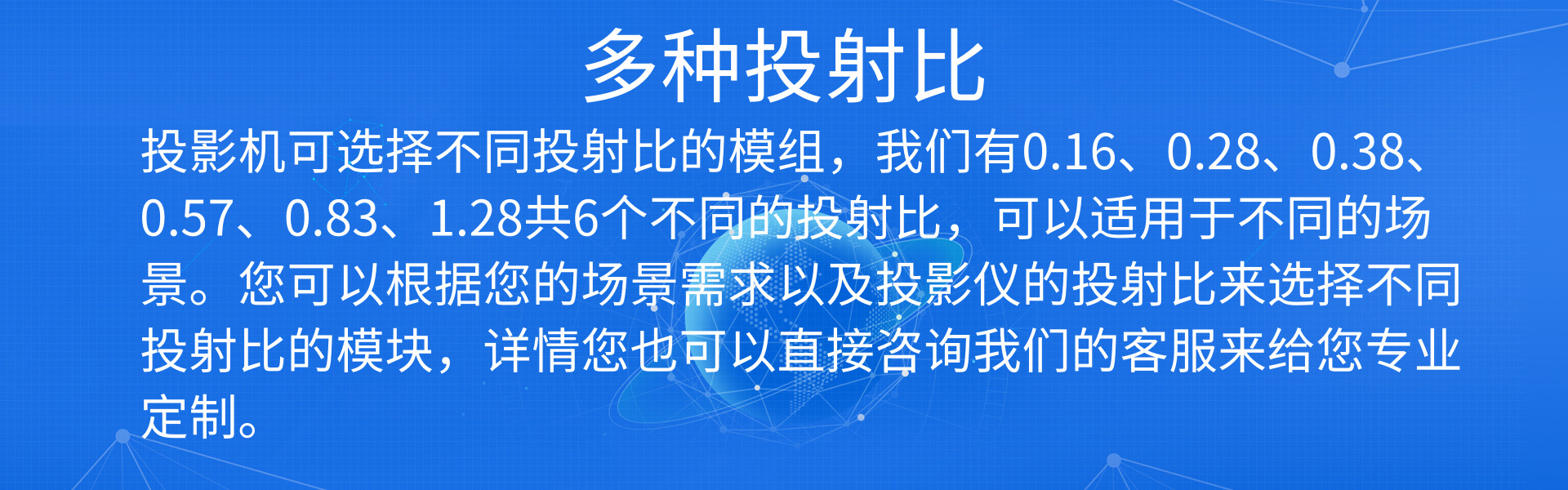 多种投射比

投影机可选择不同投射比的模组，我们有0.16、0.28、0.38、0.57、0.83、1.28共6个不同的投射比，可以适用于不同的场景。您可以根据您的场景需求以及投影仪的投射比来选择不同投射比的模块，详情您也可以直接咨询我们的客服来给您专业定制。